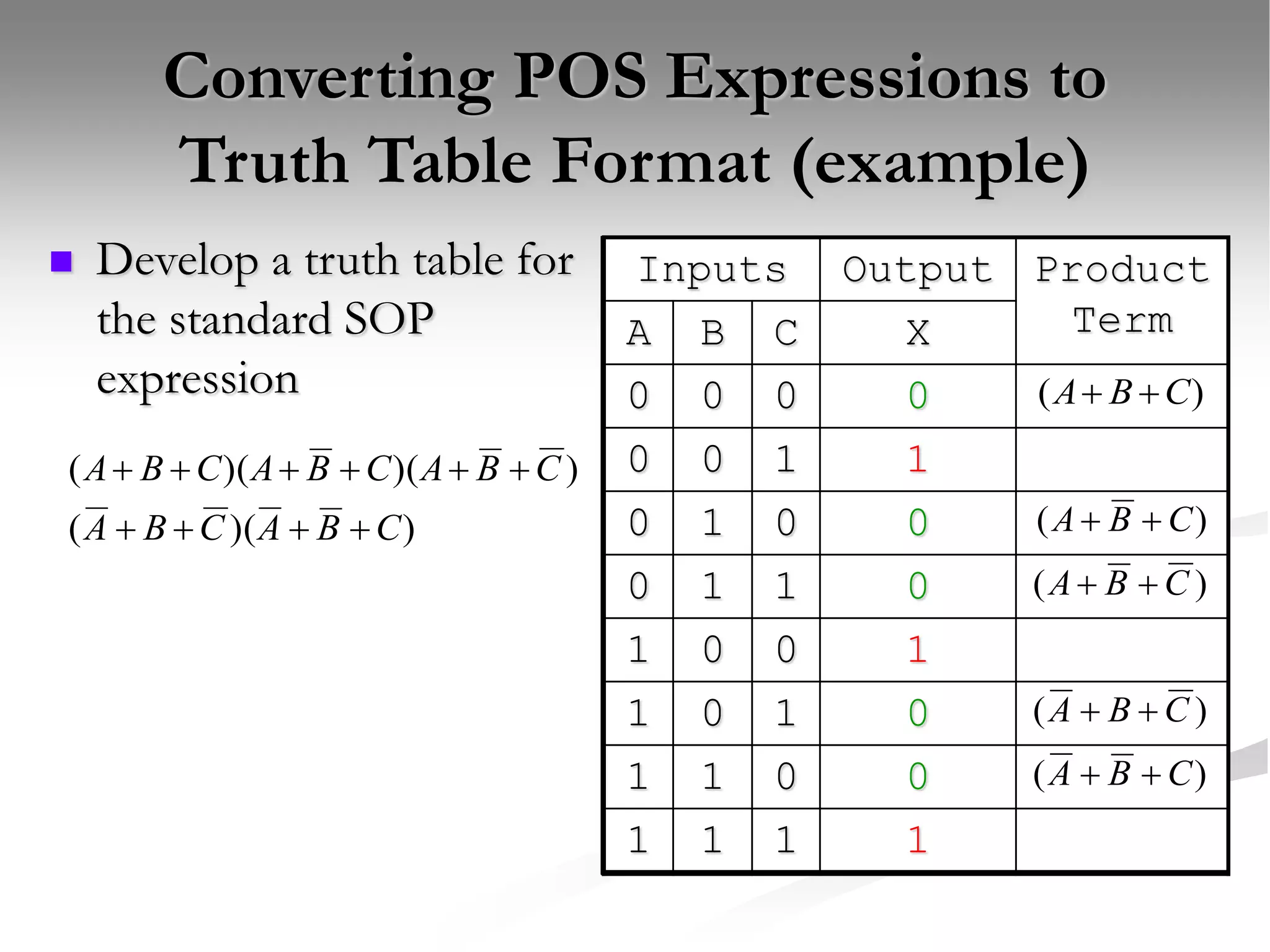 Converting POS Expressions to Truth Table Format (example)

Develop a truth table for the standard SOP expression

$(A+B+C)(A+\overline{B}+C)(A+\overline{B}+\overline{C})$
$(\overline{A}+B+\overline{C})(\overline{A}+\overline{B}+C)$

| Inputs | | | Output | Product Term |
|---|---|---|---|---|
| A | B | C | X | |
| 0 | 0 | 0 | 0 | $(A+B+C)$ |
| 0 | 0 | 1 | 1 | |
| 0 | 1 | 0 | 0 | $(A+\overline{B}+C)$ |
| 0 | 1 | 1 | 0 | $(A+\overline{B}+\overline{C})$ |
| 1 | 0 | 0 | 1 | |
| 1 | 0 | 1 | 0 | $(\overline{A}+B+\overline{C})$ |
| 1 | 1 | 0 | 0 | $(\overline{A}+\overline{B}+C)$ |
| 1 | 1 | 1 | 1 | |